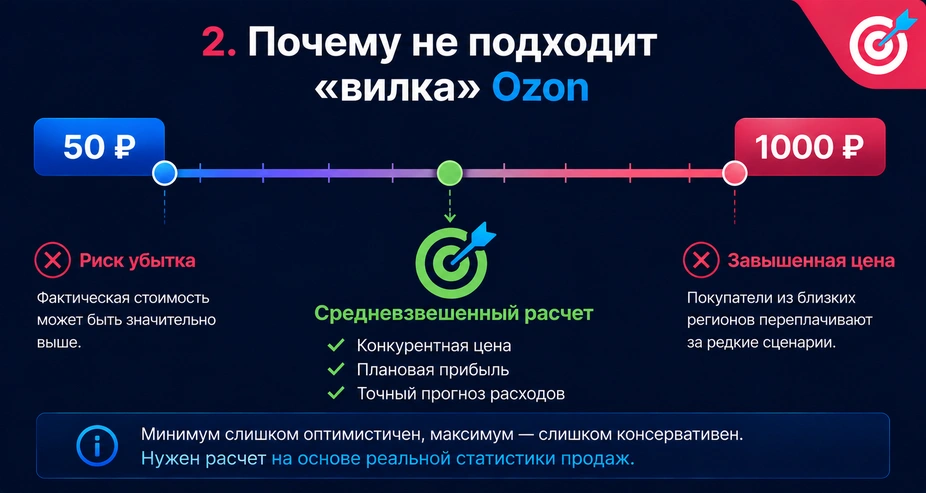 2. Почему не подходит «вилка» Ozon

50 ₽

1000 ₽

Риск убытка

Фактическая стоимость может быть значительно выше.

Средневзвешенный расчет

Конкурентная цена

Плановая прибыль

Точный прогноз расходов

Завышенная цена

Покупатели из близких регионов переплачивают за редкие сценарии.

Минимум слишком оптимистичен, максимум — слишком консервативен. Нужен расчет на основе реальной статистики продаж.